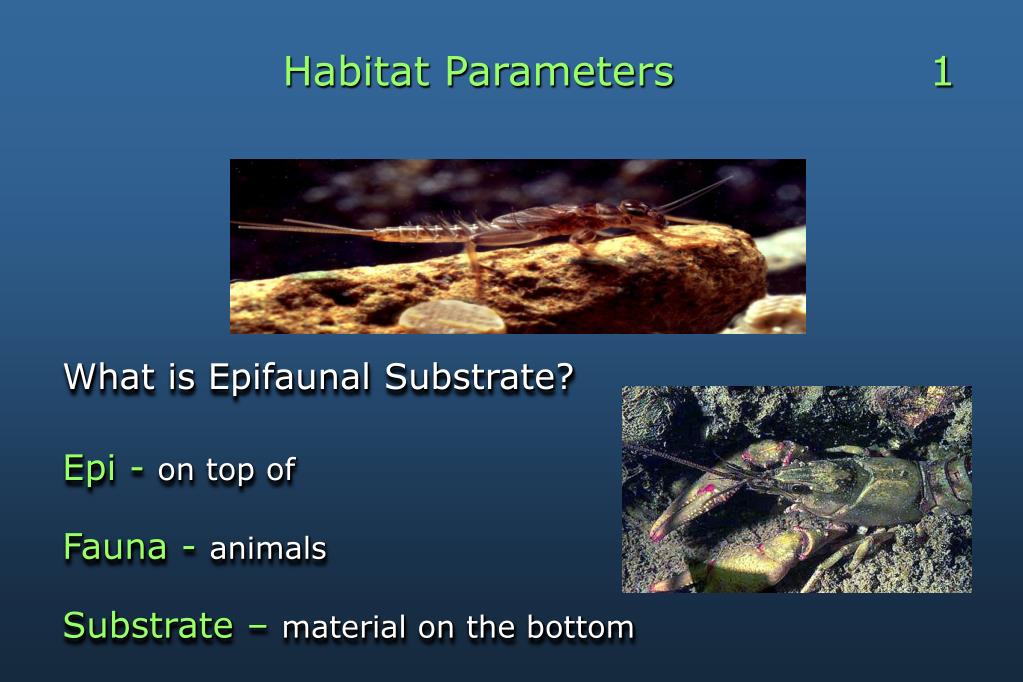 Habitat Parameters 1

What is Epifaunal Substrate?

Epi - on top of

Fauna - animals

Substrate – material on the bottom